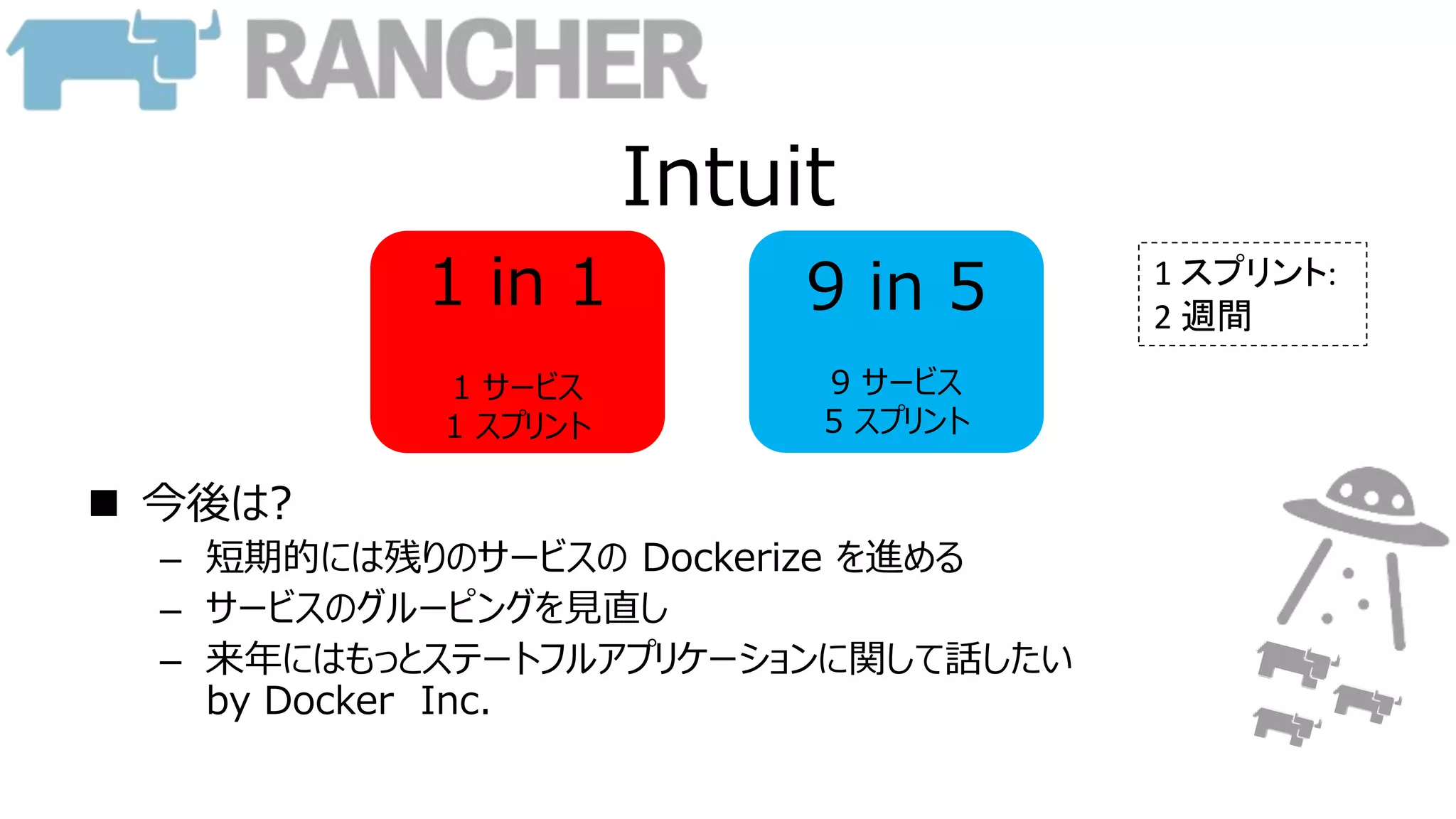 RANCHER

Intuit

1 in 1

1 サービス
1 スプリント

9 in 5

9 サービス
5 スプリント

1 スプリント:
2 週間

■ 今後は?
– 短期的には残りのサービスの Dockerize を進める
– サービスのグルーピングを見直し
– 来年にはもっとステートフルアプリケーションに関して話したい by Docker Inc.